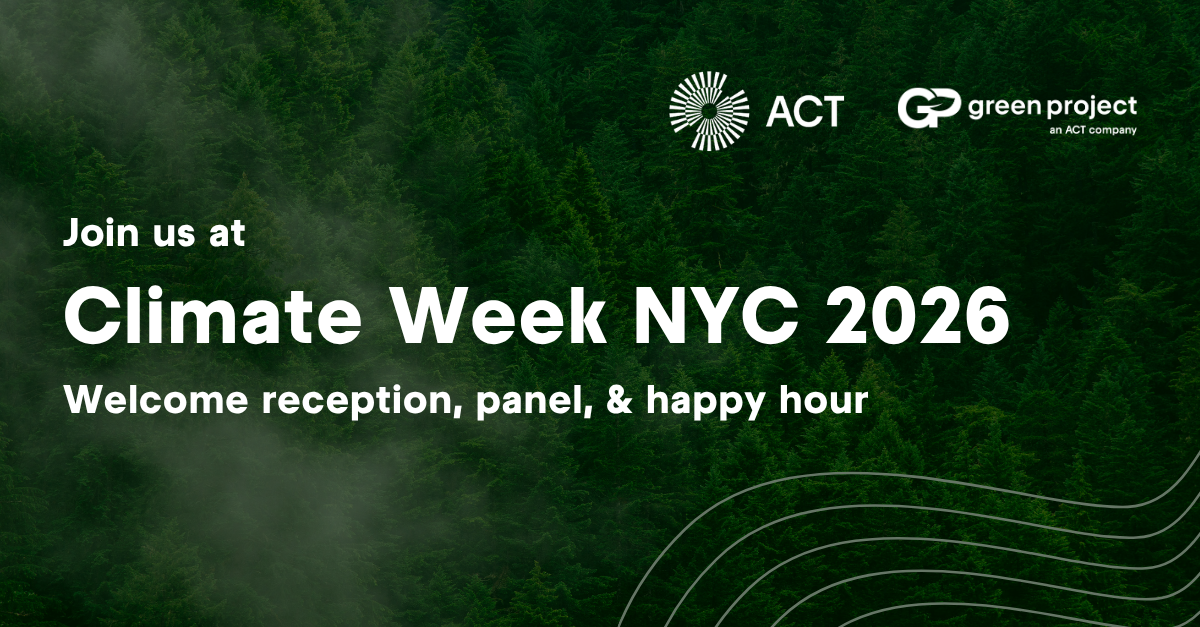 ACT

GP green project
an ACT company

Join us at

Climate Week NYC 2026

Welcome reception, panel, & happy hour